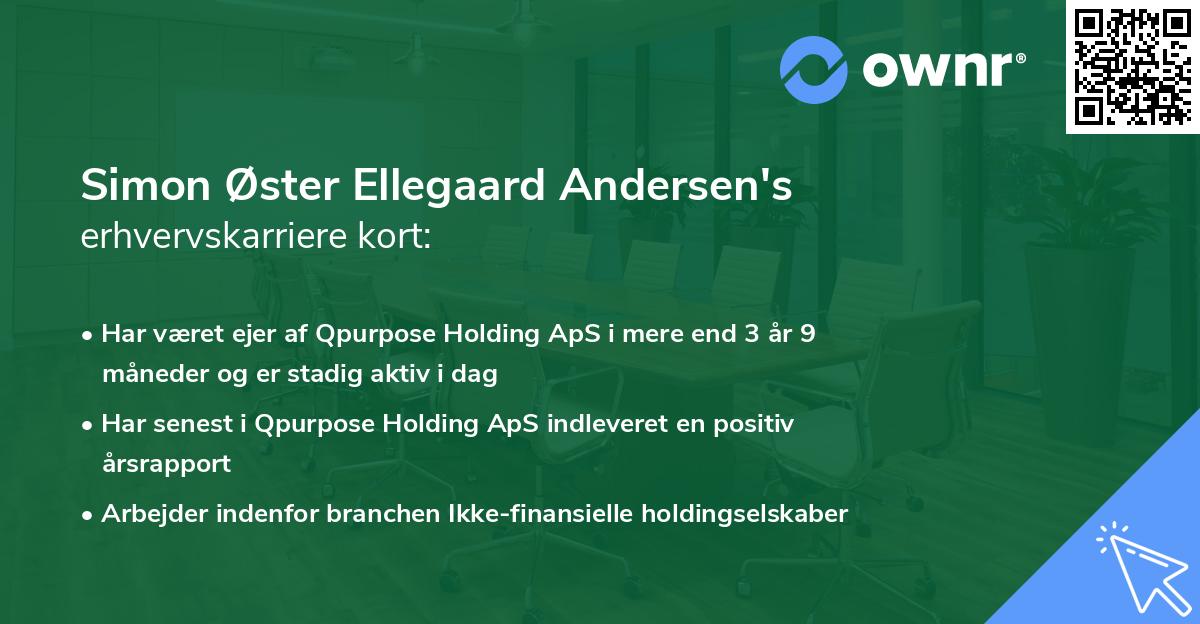 ownr®

Simon Øster Ellegaard Andersen's
erhvervskarriere kort:

• Har været ejer af Qpurpose Holding ApS i mere end 3 år 9 måneder og er stadig aktiv i dag
• Har senest i Qpurpose Holding ApS indleveret en positiv årsrapport
• Arbejder indenfor branchen Ikke-finansielle holdingselskaber